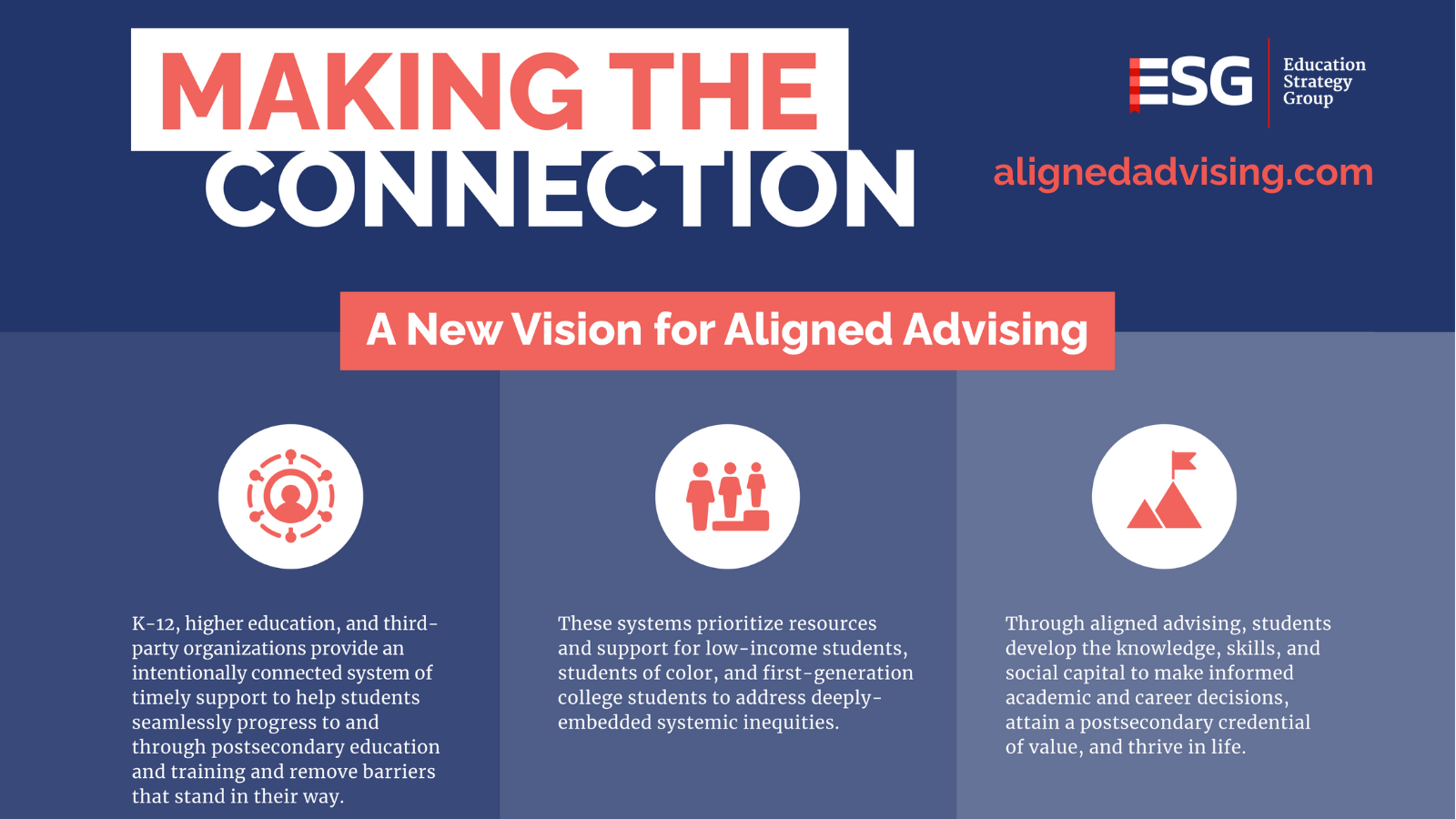 MAKING THE CONNECTION

ESG Education Strategy Group

alignedadvising.com

A New Vision for Aligned Advising

K-12, higher education, and third-party organizations provide an intentionally connected system of timely support to help students seamlessly progress to and through postsecondary education and training and remove barriers that stand in their way.

These systems prioritize resources and support for low-income students, students of color, and first-generation college students to address deeply-embedded systemic inequities.

Through aligned advising, students develop the knowledge, skills, and social capital to make informed academic and career decisions, attain a postsecondary credential of value, and thrive in life.